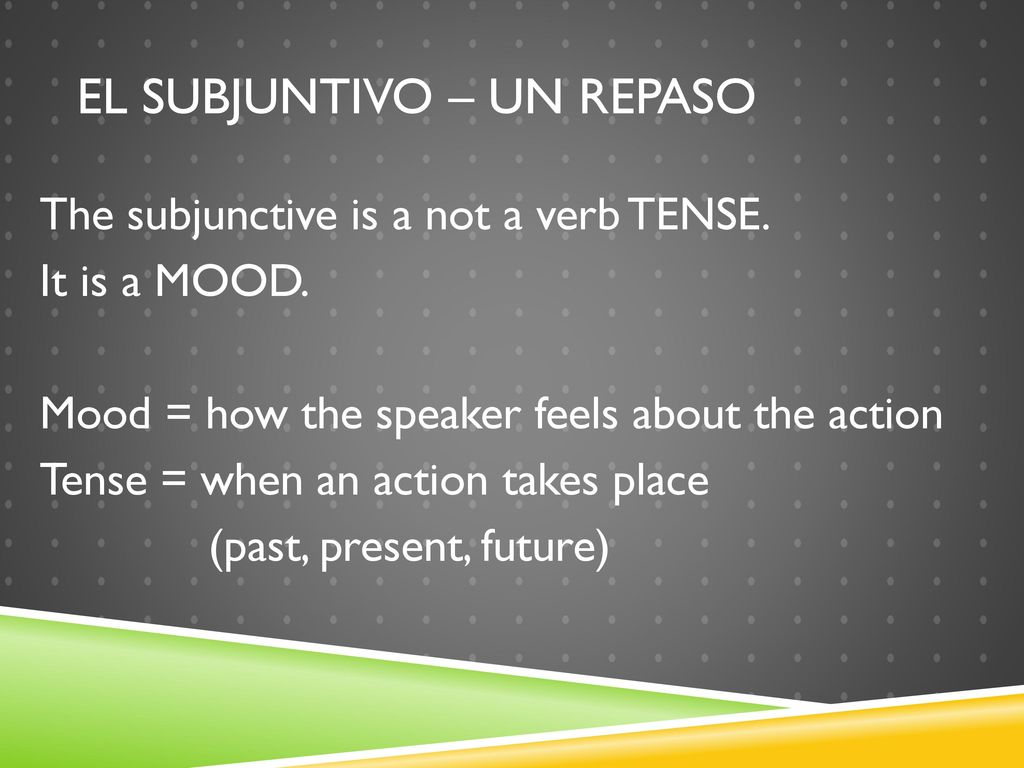 EL SUBJUNTIVO – UN REPASO

The subjunctive is a not a verb TENSE.
It is a MOOD.

Mood = how the speaker feels about the action
Tense = when an action takes place
(past, present, future)